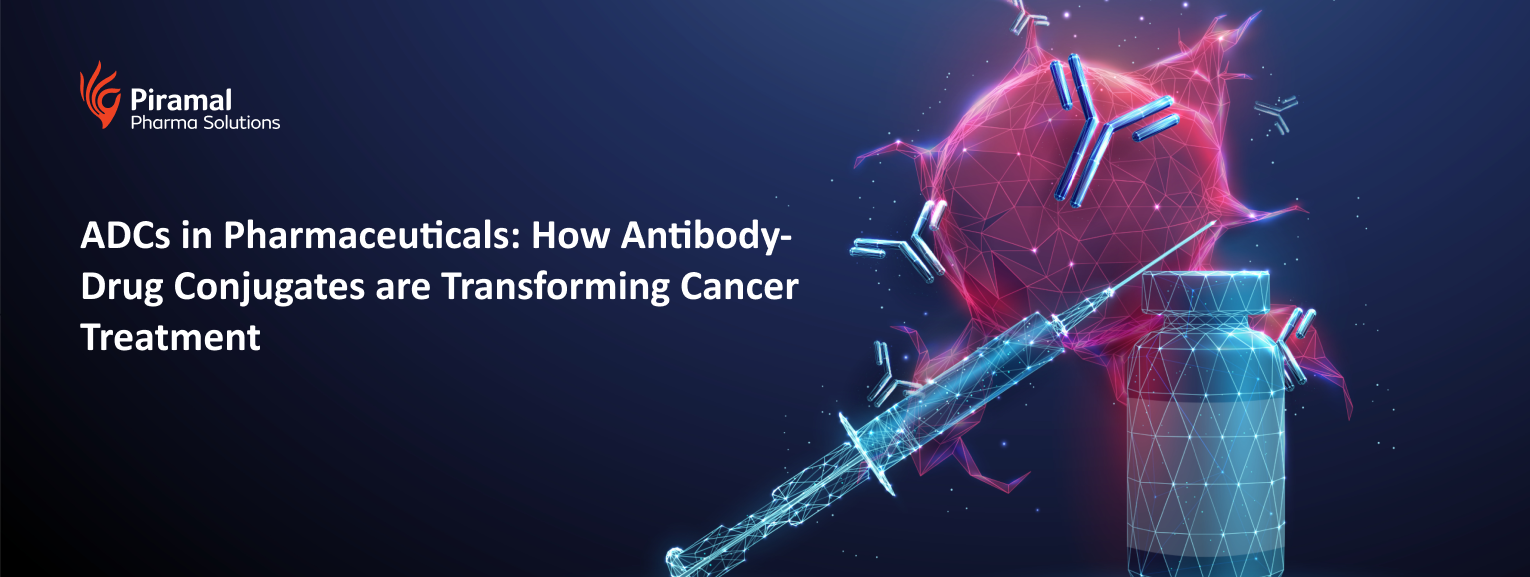 Piramal
Pharma Solutions

ADCs in Pharmaceuticals: How Antibody-Drug Conjugates are Transforming Cancer Treatment